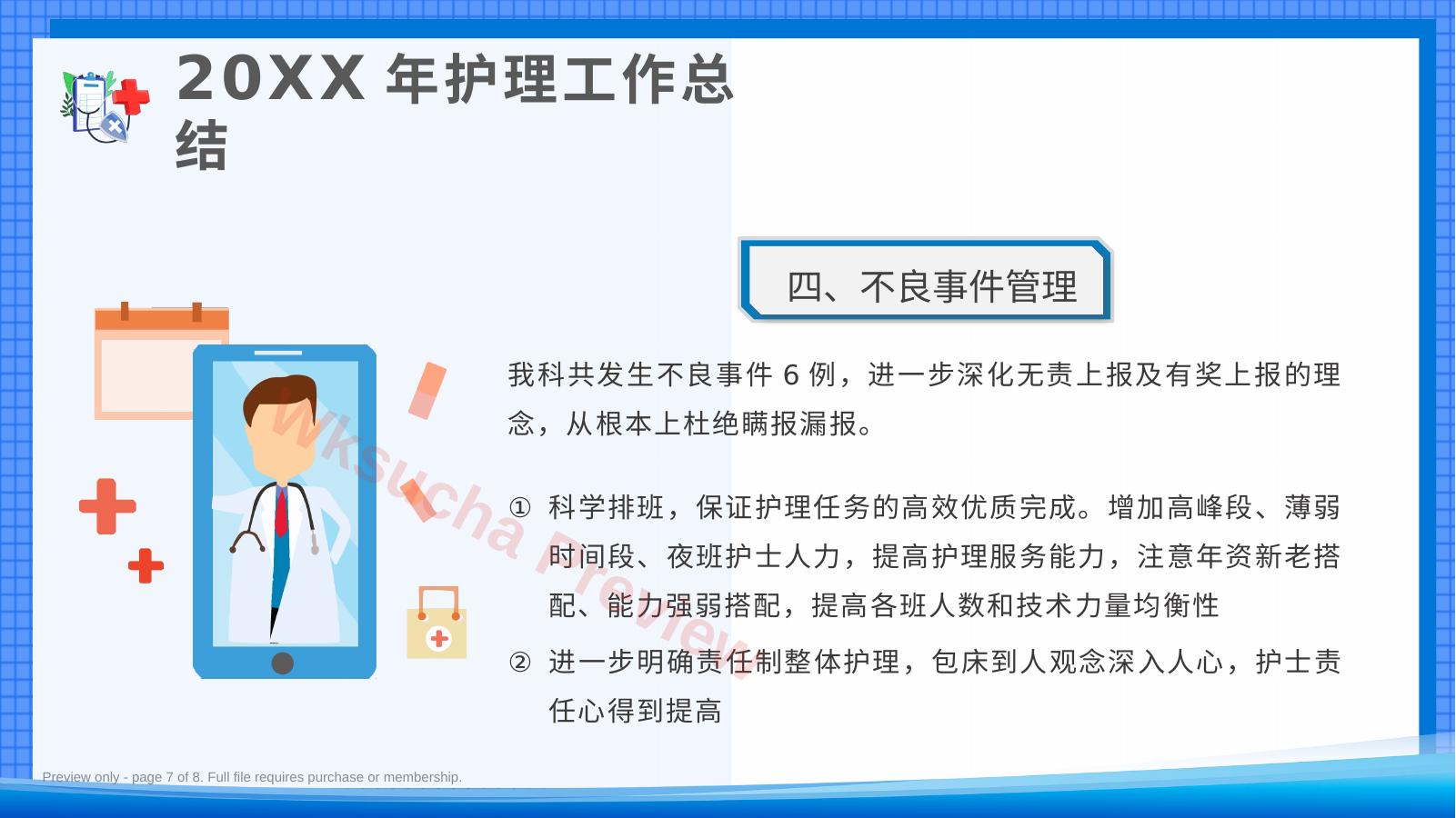 20XX 年护理工作总结

四、不良事件管理

我科共发生不良事件 6 例，进一步深化无责上报及有奖上报的理念，从根本上杜绝瞒报漏报。

① 科学排班，保证护理任务的高效优质完成。增加高峰段、薄弱时间段、夜班护士人力，提高护理服务能力，注意年资新老搭配、能力强弱搭配，提高各班人数和技术力量均衡性

② 进一步明确责任制整体护理，包床到人观念深入人心，护士责任心得到提高

Wksucha Preview

Preview only - page 7 of 8. Full file requires purchase or membership.